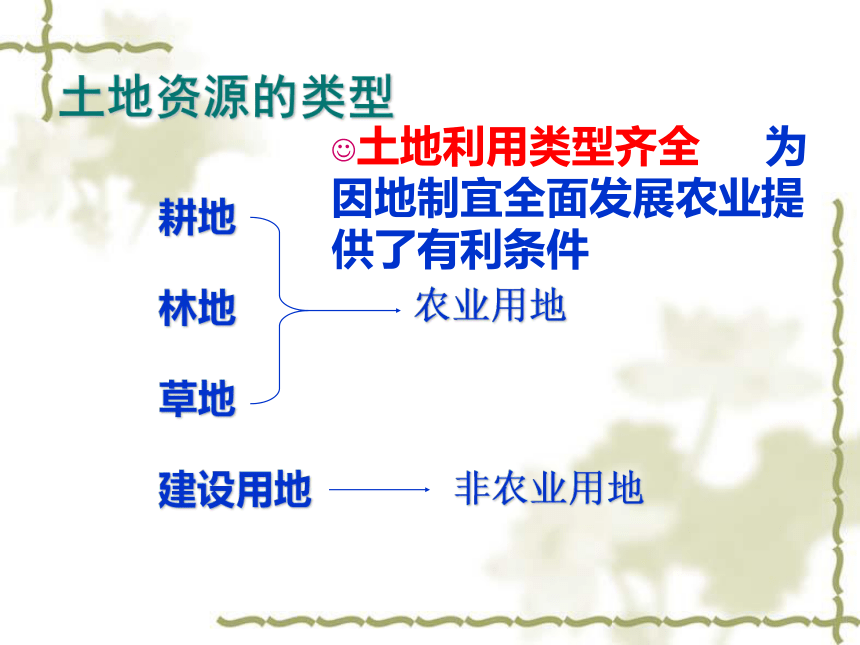 土地资源的类型

☺土地利用类型齐全　为因地制宜全面发展农业提供了有利条件

耕地
林地
草地
农业用地

建设用地
非农业用地